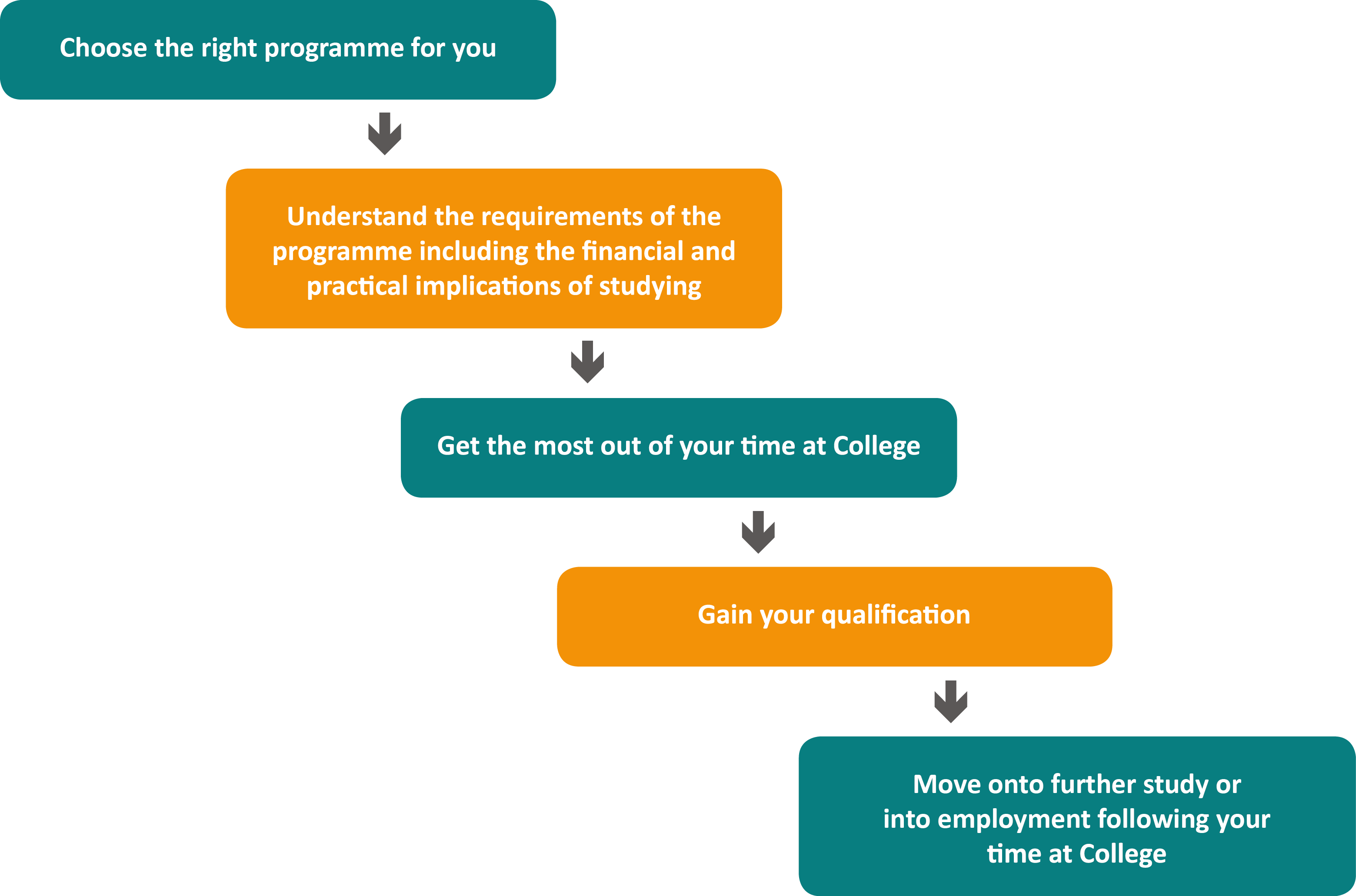 Choose the right programme for you

Understand the requirements of the programme including the financial and practical implications of studying

Get the most out of your time at College

Gain your qualification

Move onto further study or into employment following your time at College